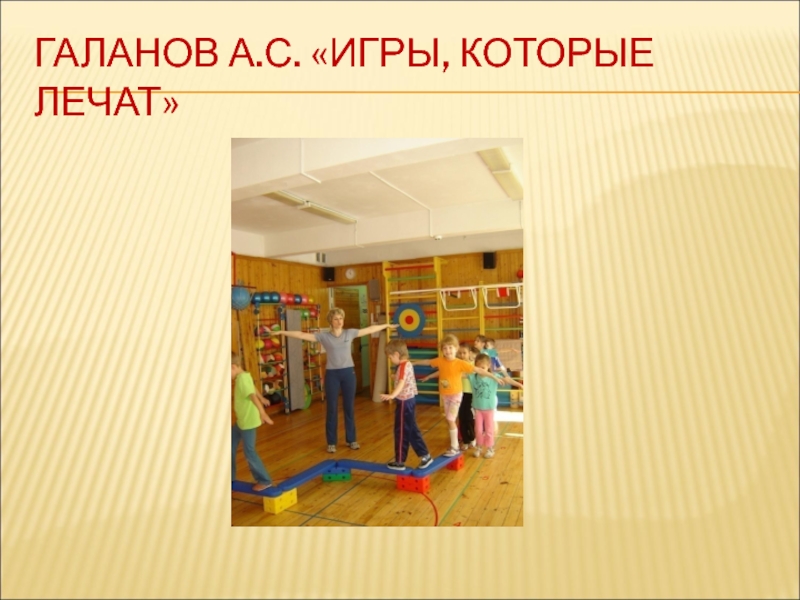 ГАЛАНОВ А.С. «ИГРЫ, КОТОРЫЕ ЛЕЧАТ»